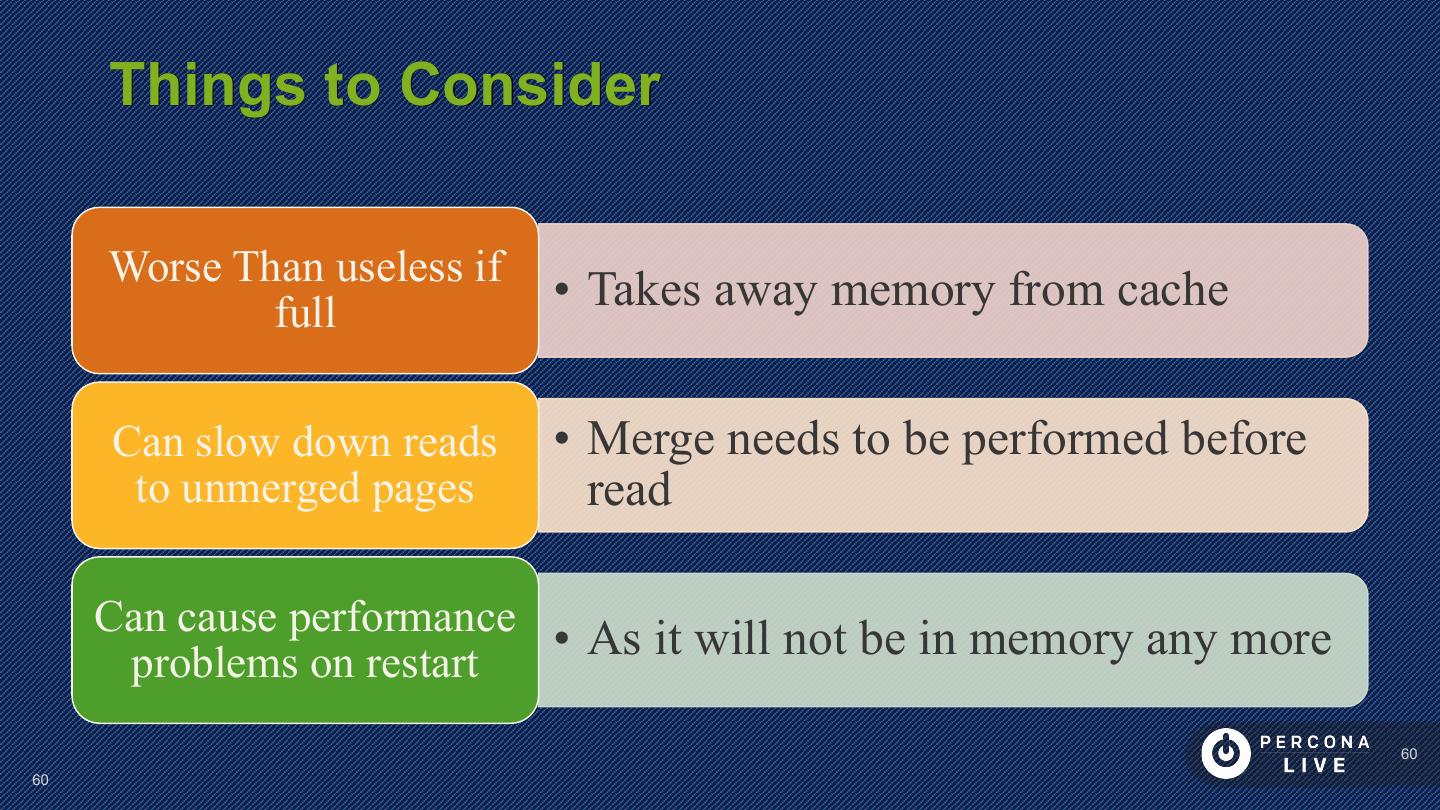 Things to Consider

Worse Than useless if full

• Takes away memory from cache

Can slow down reads to unmerged pages

• Merge needs to be performed before read

Can cause performance problems on restart

• As it will not be in memory any more

PERCONA LIVE

60

60